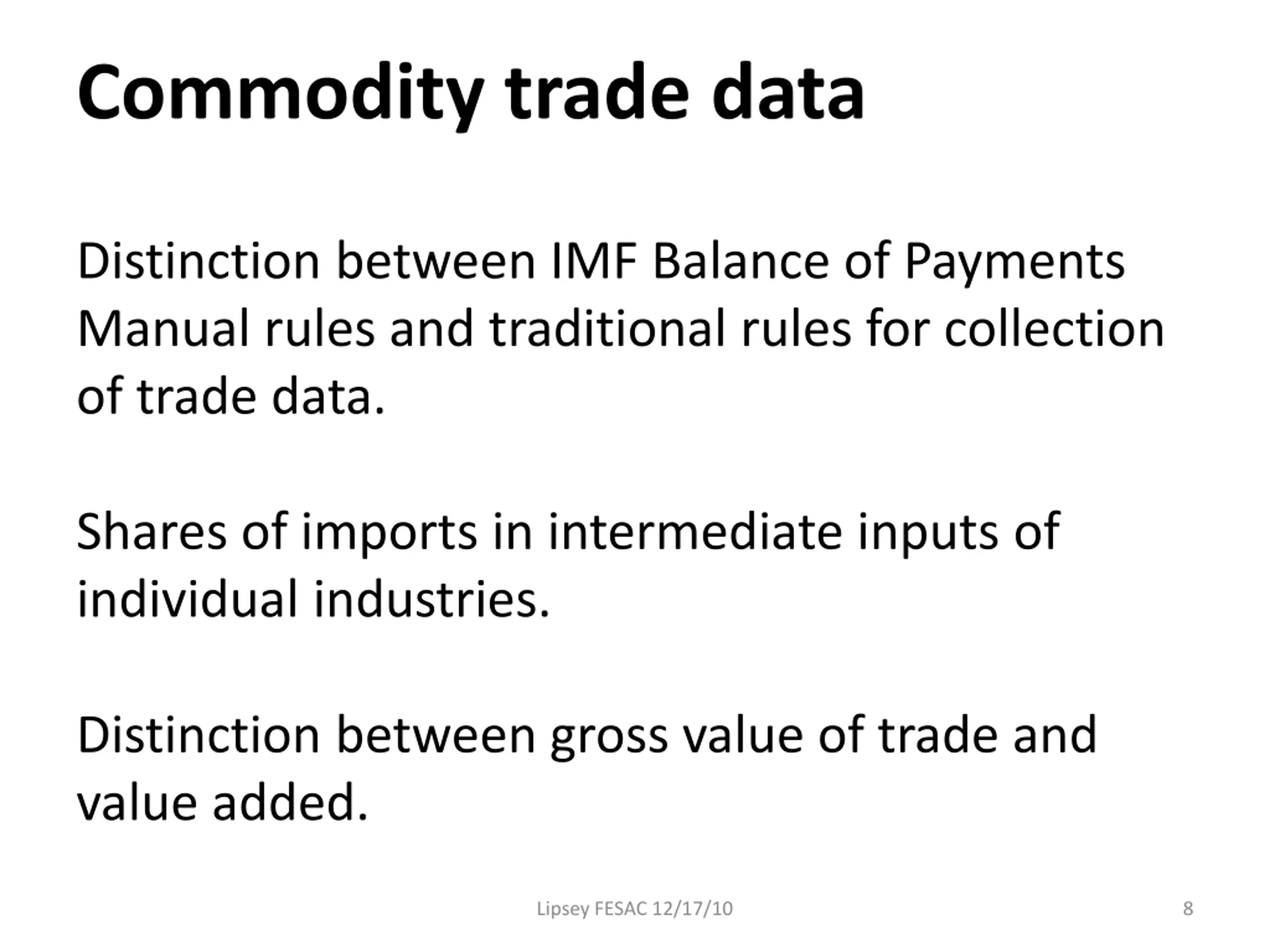 Commodity trade data

Distinction between IMF Balance of Payments Manual rules and traditional rules for collection of trade data.

Shares of imports in intermediate inputs of individual industries.

Distinction between gross value of trade and value added.

Lipsey FESAC 12/17/10

8